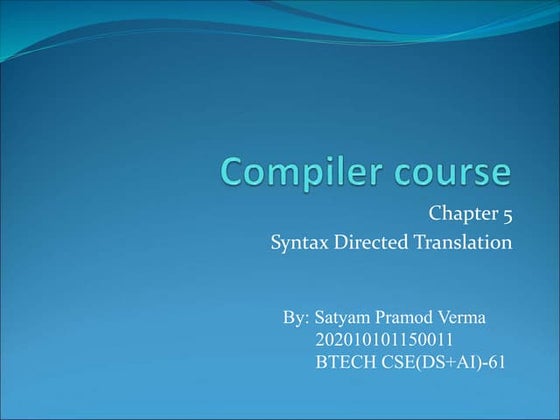 Compiler course

Chapter 5
Syntax Directed Translation

By: Satyam Pramod Verma
202010101150011
BTECH CSE(DS+AI)-61